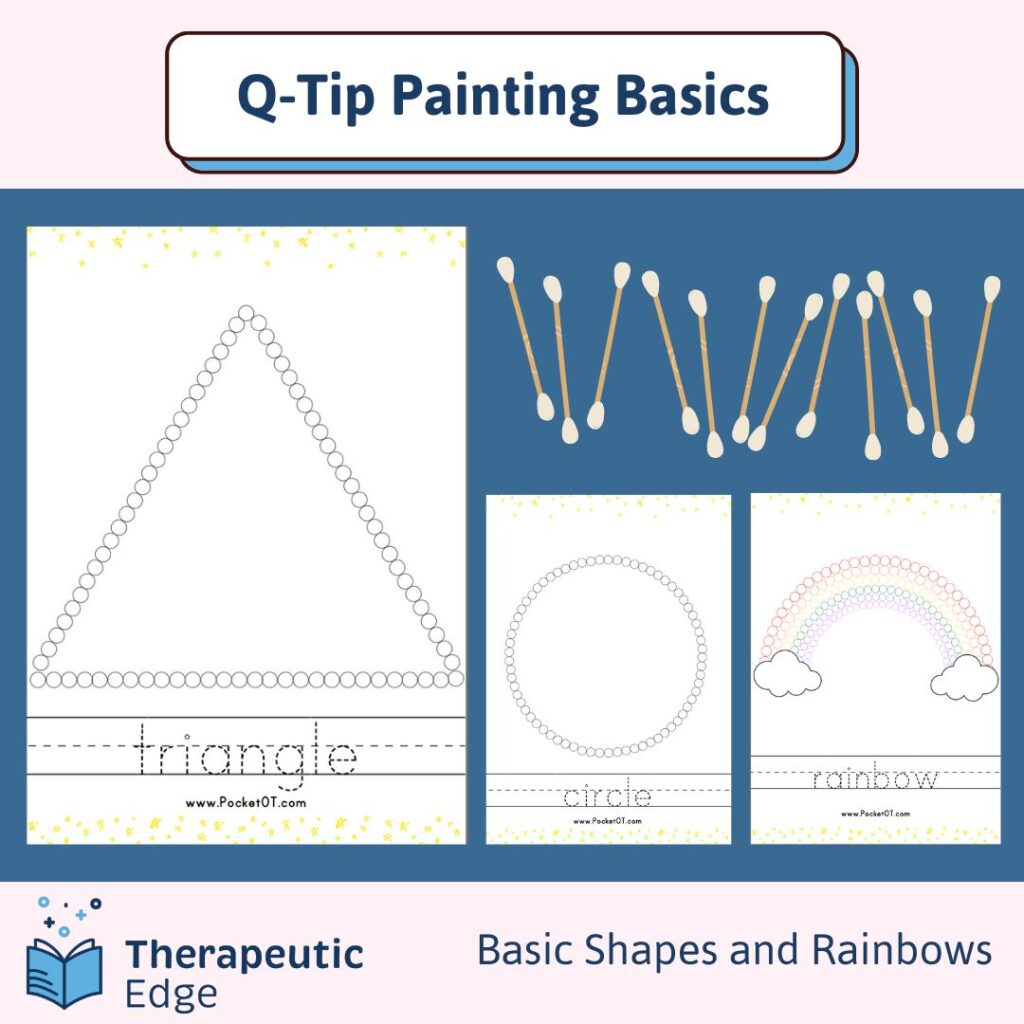 Q-Tip Painting Basics

triangle

www.PocketOT.com

circle

www.PocketOT.com

rainbow

www.PocketOT.com

Therapeutic Edge

Basic Shapes and Rainbows